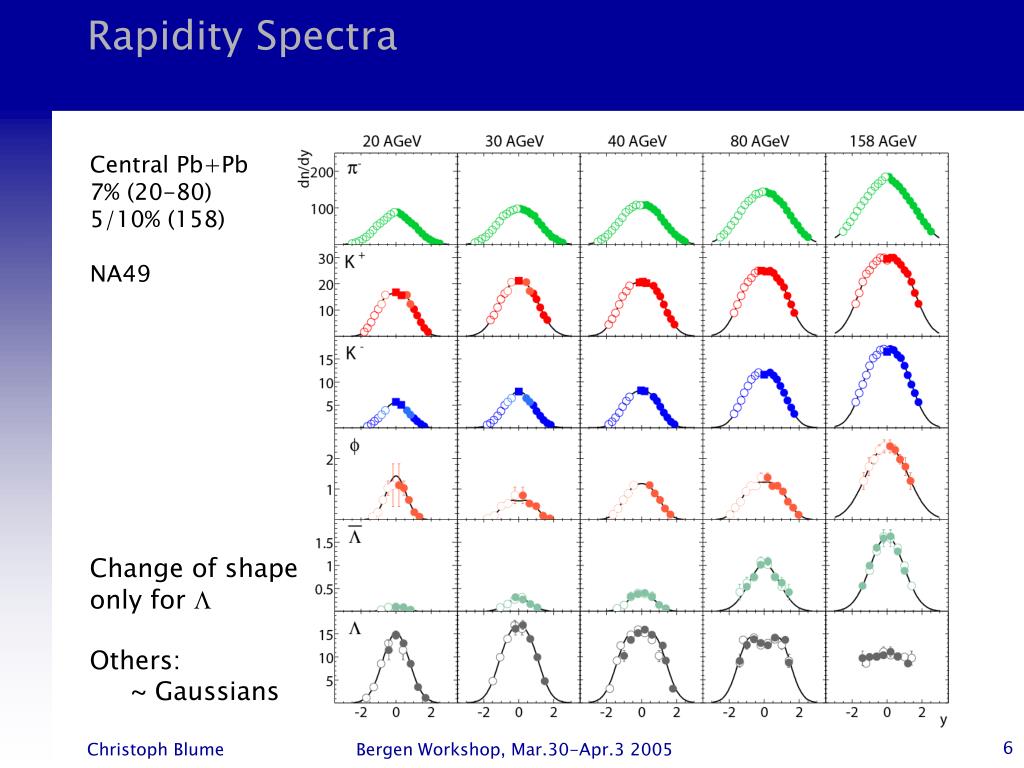 Rapidity Spectra

Central Pb+Pb
7% (20-80)
5/10% (158)

NA49

Change of shape only for $\Lambda$

Others:
~ Gaussians

20 AGeV
30 AGeV
40 AGeV
80 AGeV
158 AGeV

dn/dy

$\pi^-$
200
100

$K^+$
30
20
10

$K^-$
15
10
5

$\phi$
2
1

$\overline{\Lambda}$
1.5
1
0.5

$\Lambda$
15
10
5

-2 0 2
-2 0 2
-2 0 2
-2 0 2
-2 0 2
y

Christoph Blume
Bergen Workshop, Mar.30-Apr.3 2005
6